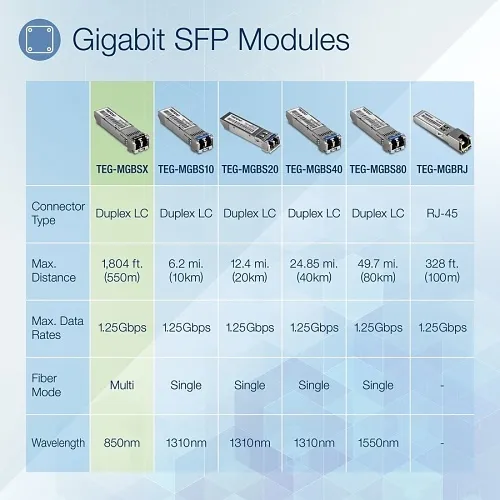 Gigabit SFP Modules

| | TEG-MGBSX | TEG-MGBS10 | TEG-MGBS20 | TEG-MGBS40 | TEG-MGBS80 | TEG-MGBRJ |
|---|---|---|---|---|---|---|
| Connector Type | Duplex LC | Duplex LC | Duplex LC | Duplex LC | Duplex LC | RJ-45 |
| Max. Distance | 1,804 ft. (550m) | 6.2 mi. (10km) | 12.4 mi. (20km) | 24.85 mi. (40km) | 49.7 mi. (80km) | 328 ft. (100m) |
| Max. Data Rates | 1.25Gbps | 1.25Gbps | 1.25Gbps | 1.25Gbps | 1.25Gbps | 1.25Gbps |
| Fiber Mode | Multi | Single | Single | Single | Single | - |
| Wavelength | 850nm | 1310nm | 1310nm | 1310nm | 1550nm | - |